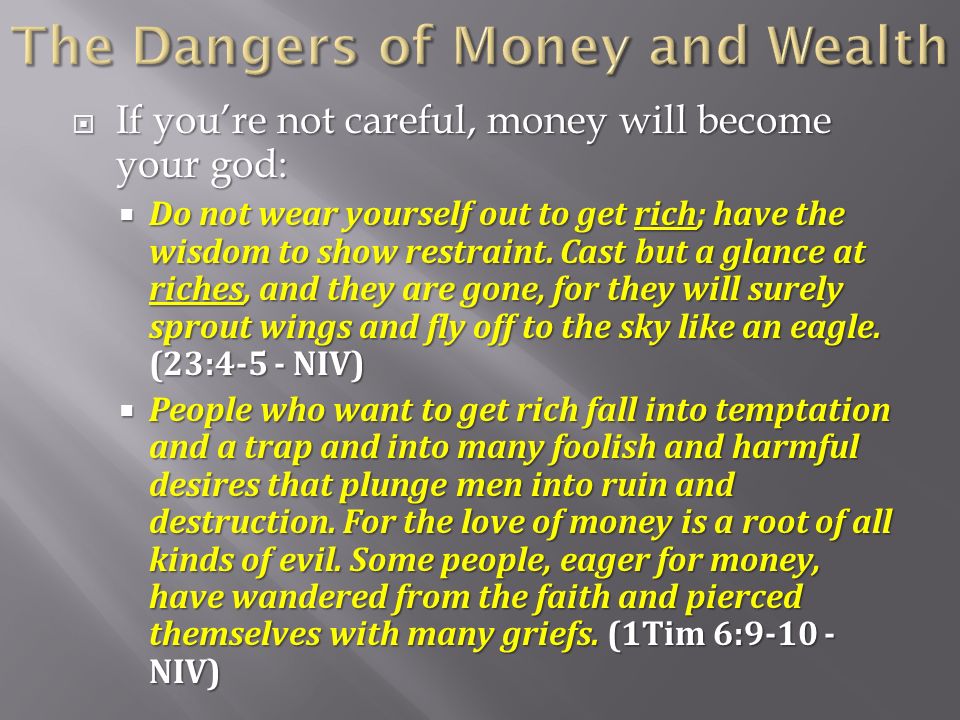 The Dangers of Money and Wealth

If you're not careful, money will become your god:

Do not wear yourself out to get rich; have the wisdom to show restraint. Cast but a glance at riches, and they are gone, for they will surely sprout wings and fly off to the sky like an eagle. (23:4-5 - NIV)

People who want to get rich fall into temptation and a trap and into many foolish and harmful desires that plunge men into ruin and destruction. For the love of money is a root of all kinds of evil. Some people, eager for money, have wandered from the faith and pierced themselves with many griefs. (1Tim 6:9-10 - NIV)